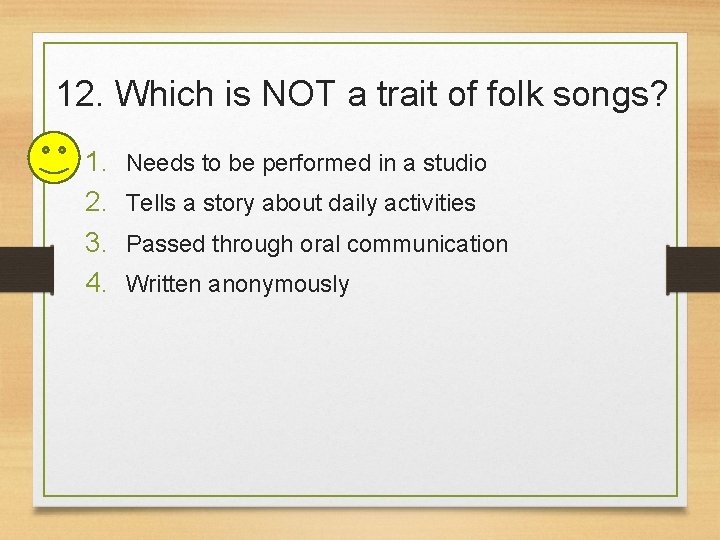 12. Which is NOT a trait of folk songs?

1. Needs to be performed in a studio
2. Tells a story about daily activities
3. Passed through oral communication
4. Written anonymously